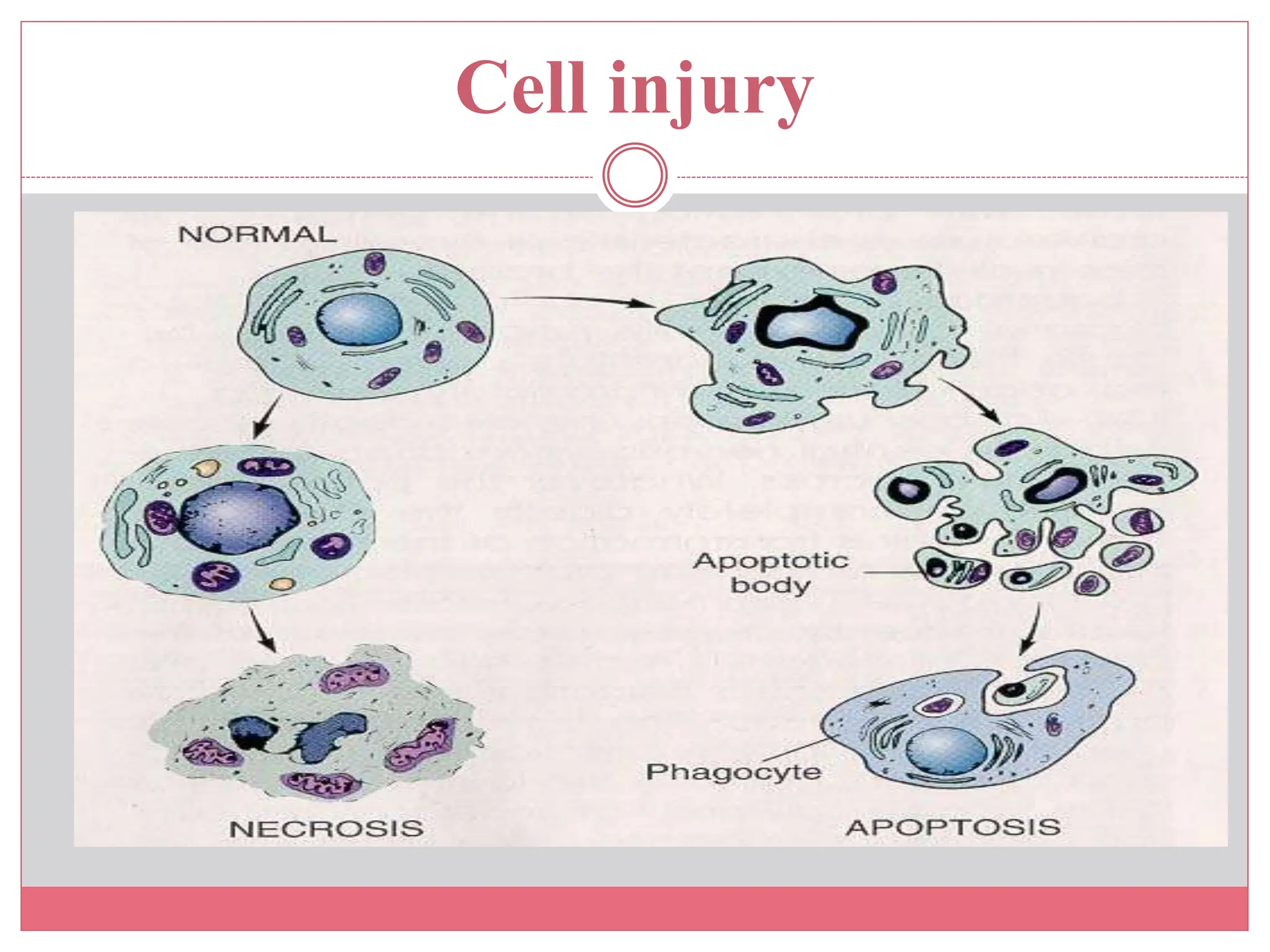 Cell injury

NORMAL

Apoptotic body

Phagocyte

NECROSIS

APOPTOSIS